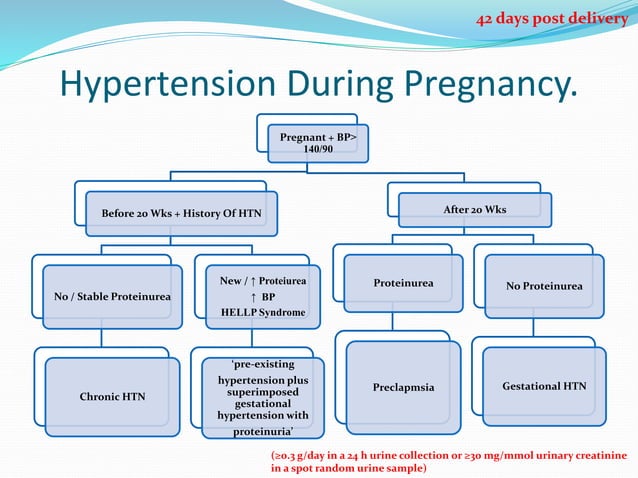 42 days post delivery

Hypertension During Pregnancy.

Pregnant + BP> 140/90

Before 20 Wks + History Of HTN

After 20 Wks

No / Stable Proteinurea

New / ↑ Proteiurea
↑ BP
HELLP Syndrome

Proteinurea

No Proteinurea

Chronic HTN

'pre-existing hypertension plus superimposed gestational hypertension with proteinuria'

Preclapmsia

Gestational HTN

(≥0.3 g/day in a 24 h urine collection or ≥30 mg/mmol urinary creatinine in a spot random urine sample)